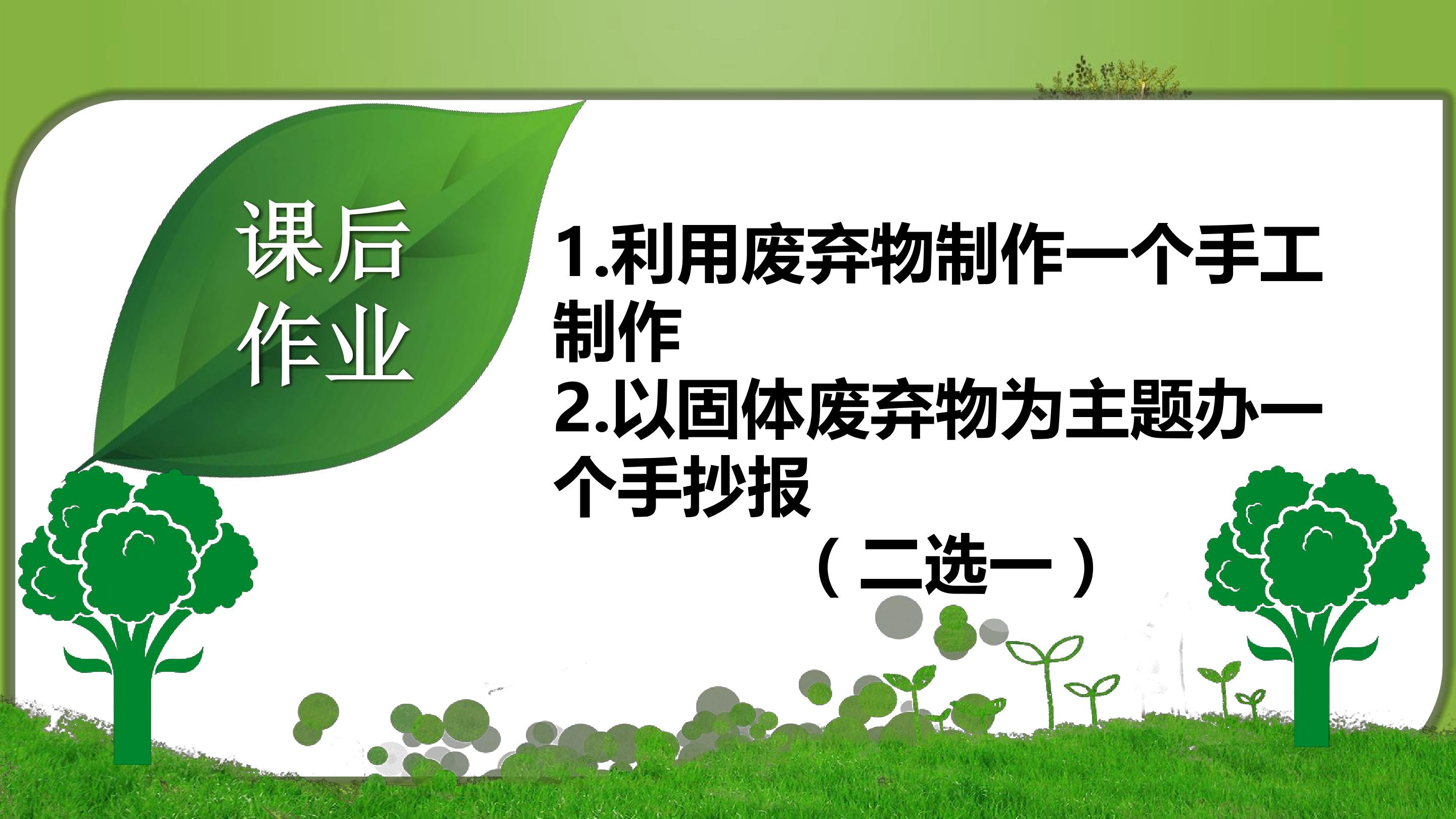 课后
作业

1.利用废弃物制作一个手工制作
2.以固体废弃物为主题办一个手抄报

（二选一）